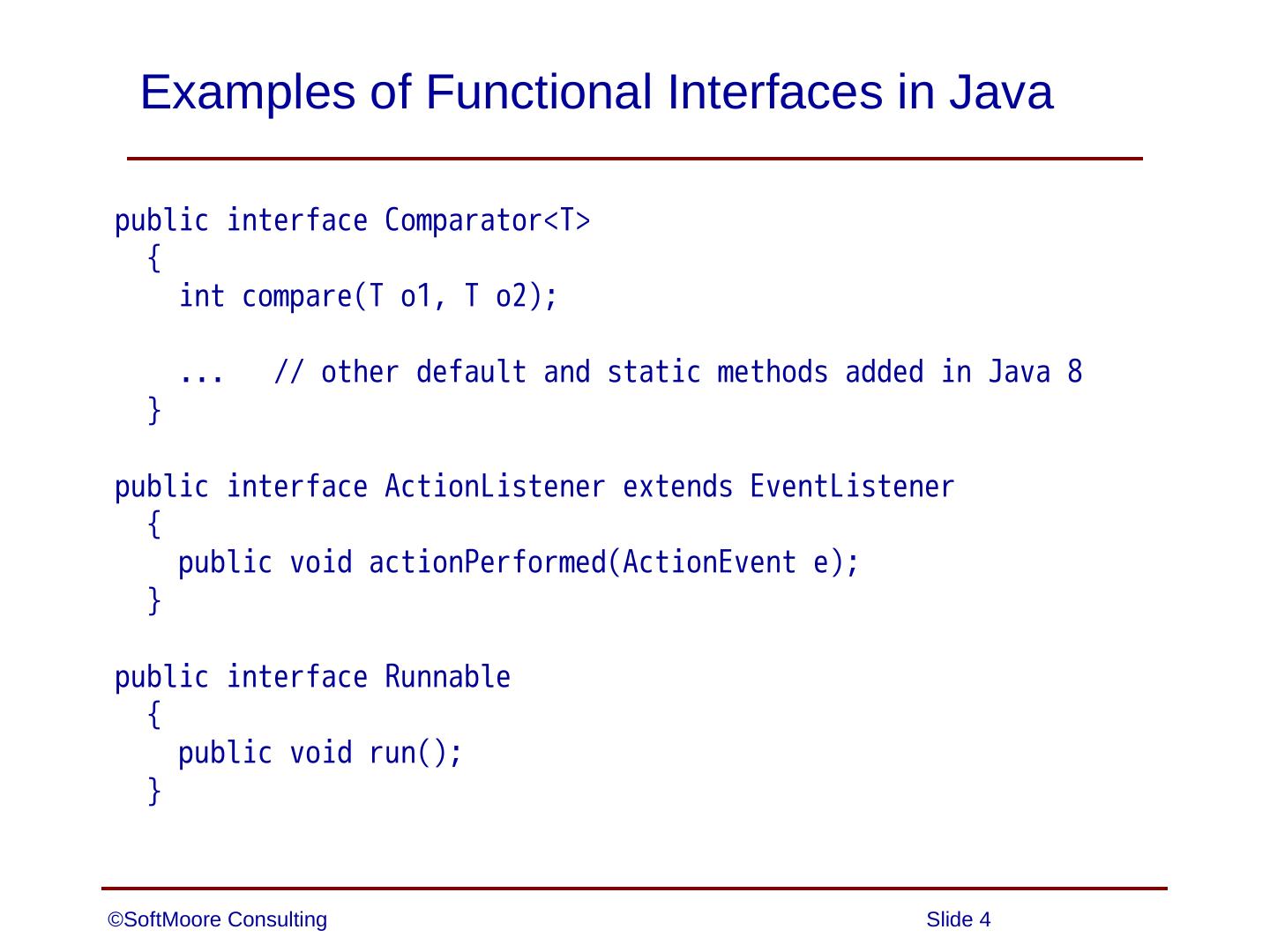 Examples of Functional Interfaces in Java

public interface Comparator<T>
  {
    int compare(T o1, T o2);

    ...   // other default and static methods added in Java 8
  }

public interface ActionListener extends EventListener
  {
    public void actionPerformed(ActionEvent e);
  }

public interface Runnable
  {
    public void run();
  }

©SoftMoore Consulting

Slide 4